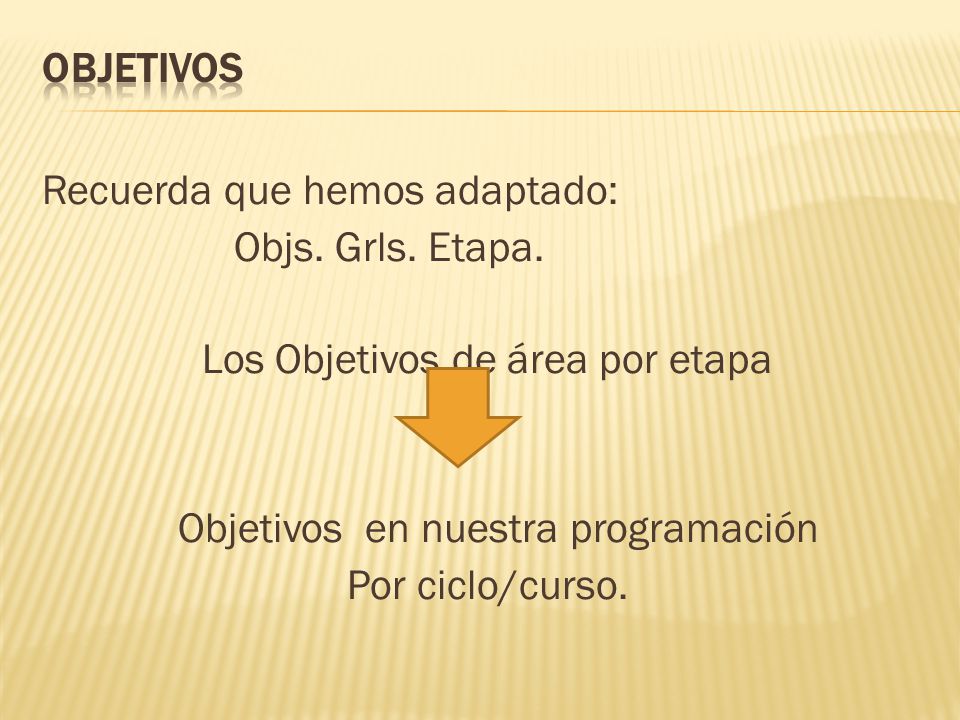 OBJETIVOS

Recuerda que hemos adaptado:
Objs. Grls. Etapa.

Los Objetivos de área por etapa

Objetivos en nuestra programación
Por ciclo/curso.